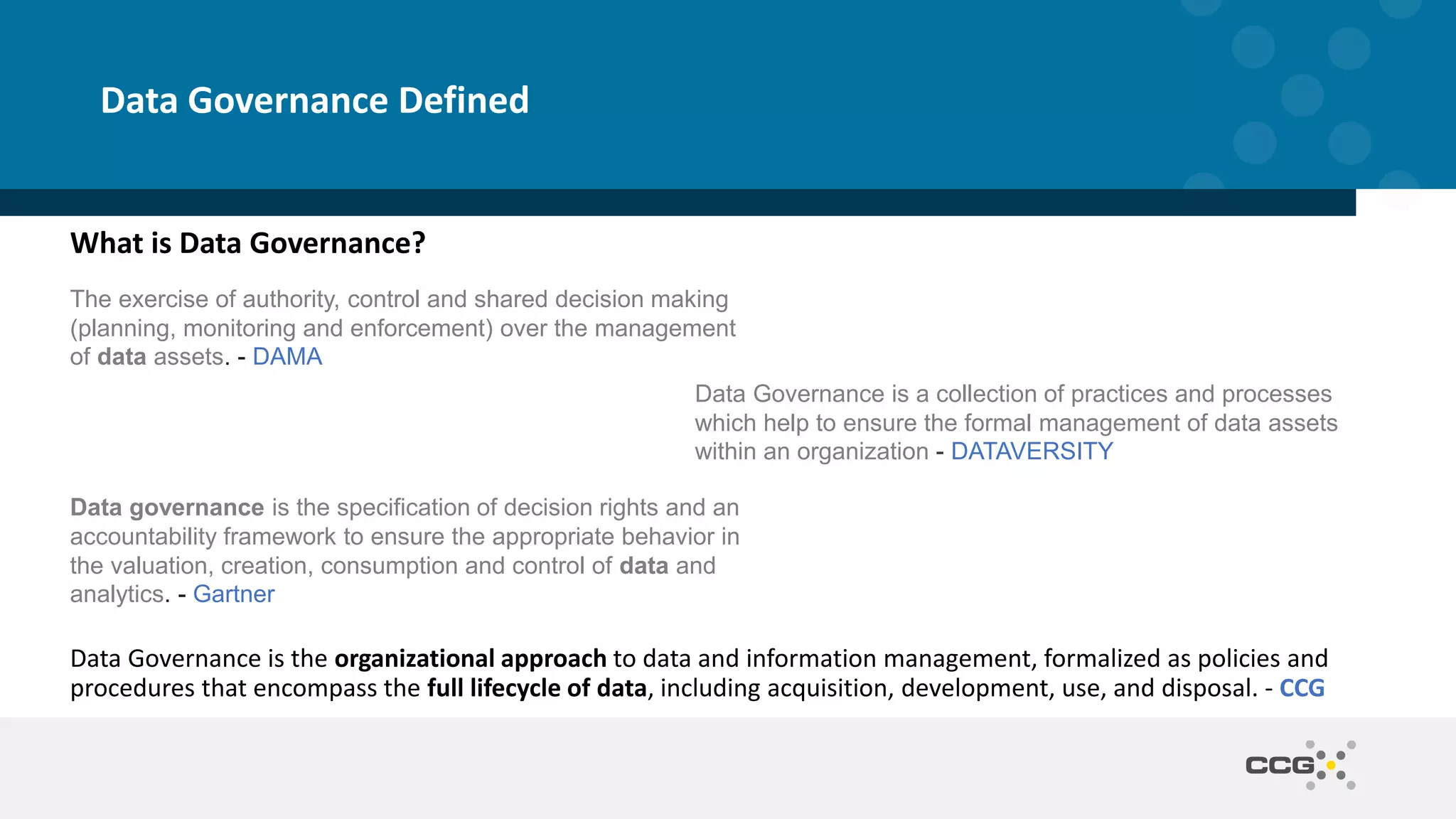 Data Governance Defined

What is Data Governance?

The exercise of authority, control and shared decision making (planning, monitoring and enforcement) over the management of data assets. - DAMA

Data Governance is a collection of practices and processes which help to ensure the formal management of data assets within an organization - DATAVERSITY

Data governance is the specification of decision rights and an accountability framework to ensure the appropriate behavior in the valuation, creation, consumption and control of data and analytics. - Gartner

Data Governance is the organizational approach to data and information management, formalized as policies and procedures that encompass the full lifecycle of data, including acquisition, development, use, and disposal. - CCG

CCG